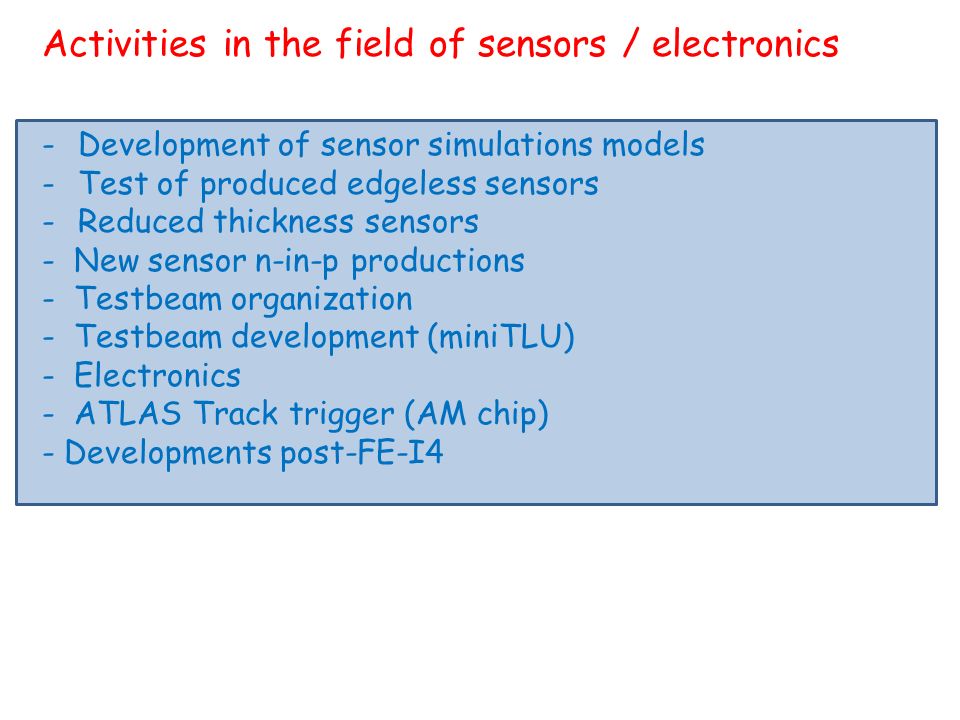 Activities in the field of sensors / electronics

- Development of sensor simulations models
- Test of produced edgeless sensors
- Reduced thickness sensors
- New sensor n-in-p productions
- Testbeam organization
- Testbeam development (miniTLU)
- Electronics
- ATLAS Track trigger (AM chip)
- Developments post-FE-I4